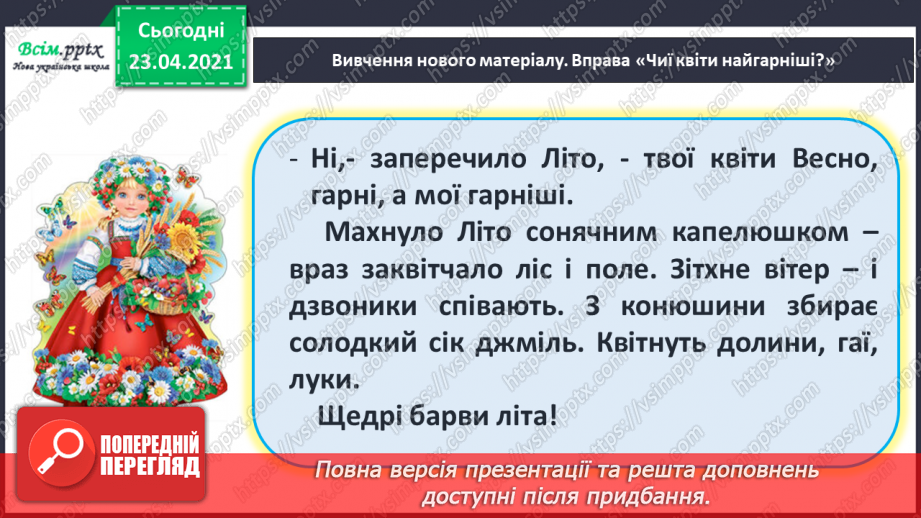 Всім.pptx
Нова українська школа

Сьогодні
23.04.2021

Вивчення нового матеріалу. Вправа «Чиї квіти найгарніші?»

- Ні,- заперечило Літо, - твої квіти Весно, гарні, а мої гарніші.

Махнуло Літо сонячним капелюшком – враз заквітчало ліс і поле. Зітхне вітер – і дзвоники співають. З конюшини збирає солодкий сік джміль. Квітнуть долини, гаї, луки.

Щедрі барви літа!

ПОПЕРЕДНІЙ ПЕРЕГЛЯД

Повна версія презентації та решта доповнень доступні після придбання.

https://vsimpptx.com